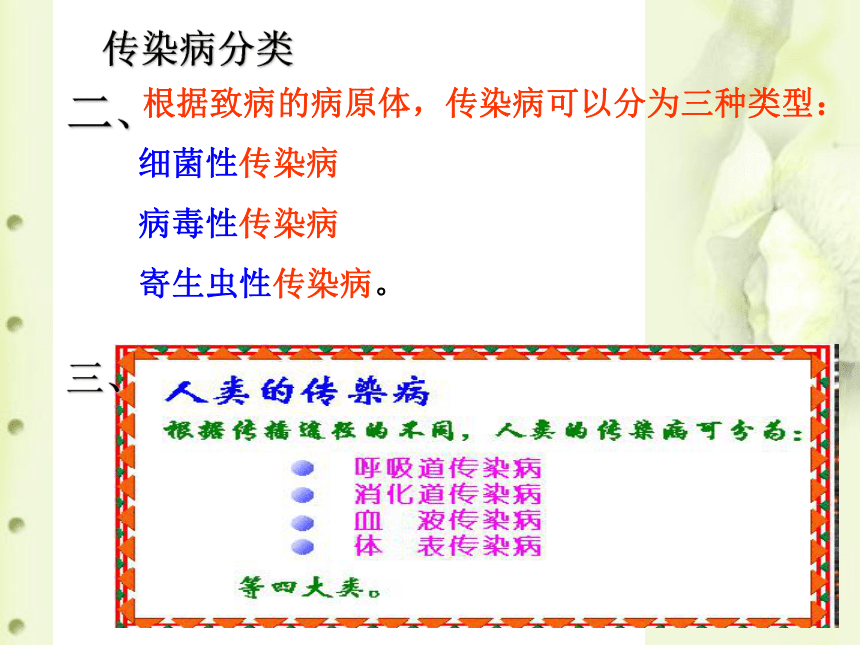 传染病分类

二、根据致病的病原体，传染病可以分为三种类型：

细菌性传染病

病毒性传染病

寄生虫性传染病。

三、

人类的传染病

根据传播途径的不同，人类的传染病可分为：

呼吸道传染病
消化道传染病
血 液传染病
体 表传染病

等四大类。